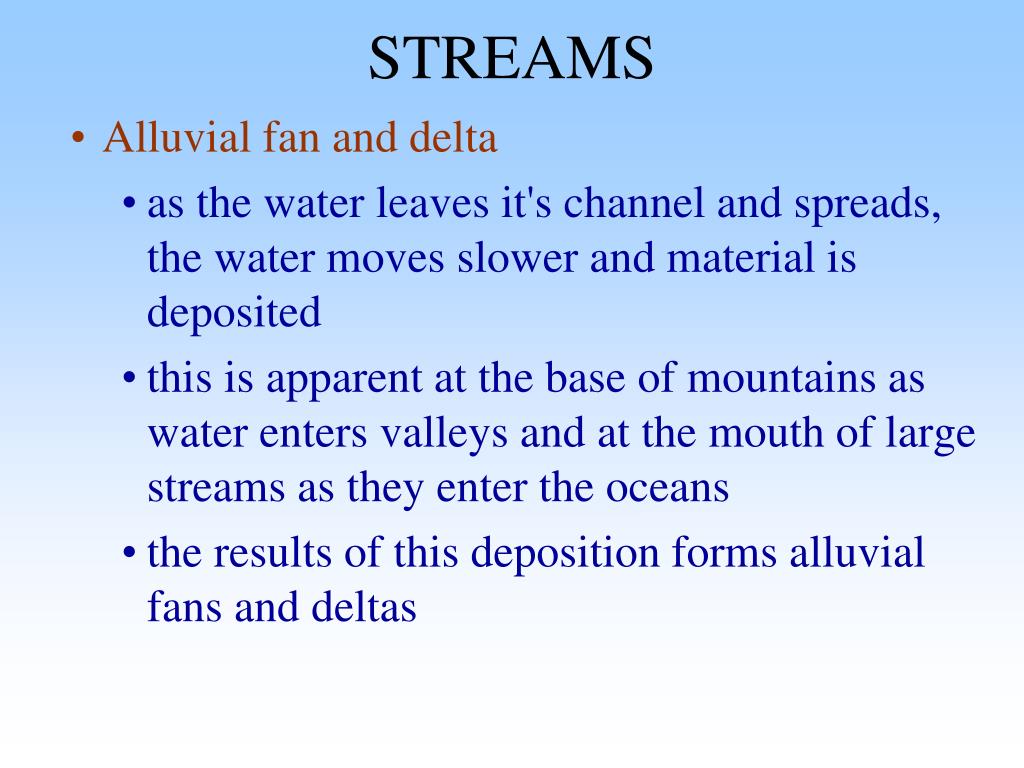 STREAMS

• Alluvial fan and delta

• as the water leaves it's channel and spreads, the water moves slower and material is deposited

• this is apparent at the base of mountains as water enters valleys and at the mouth of large streams as they enter the oceans

• the results of this deposition forms alluvial fans and deltas